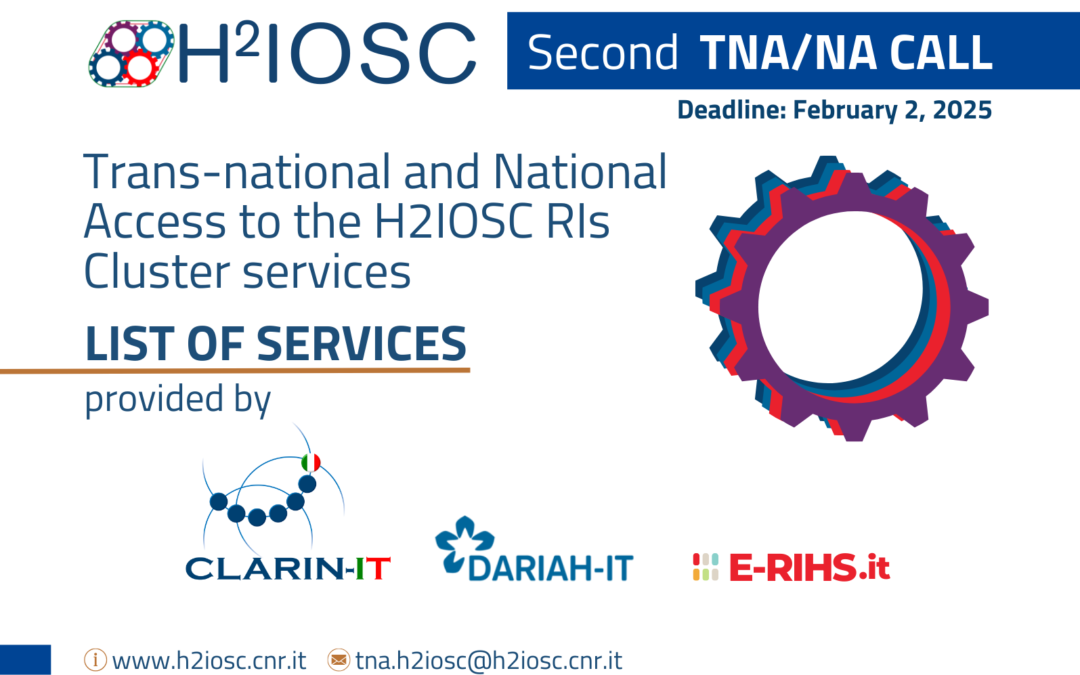 $H^2IOSC$

Second TNA/NA CALL

Deadline: February 2, 2025

Trans-national and National Access to the H2IOSC RIs Cluster services

LIST OF SERVICES

provided by

CLARIN-IT

DARIAH-IT

E-RIHS.it

www.h2iosc.cnr.it tna.h2iosc@h2iosc.cnr.it